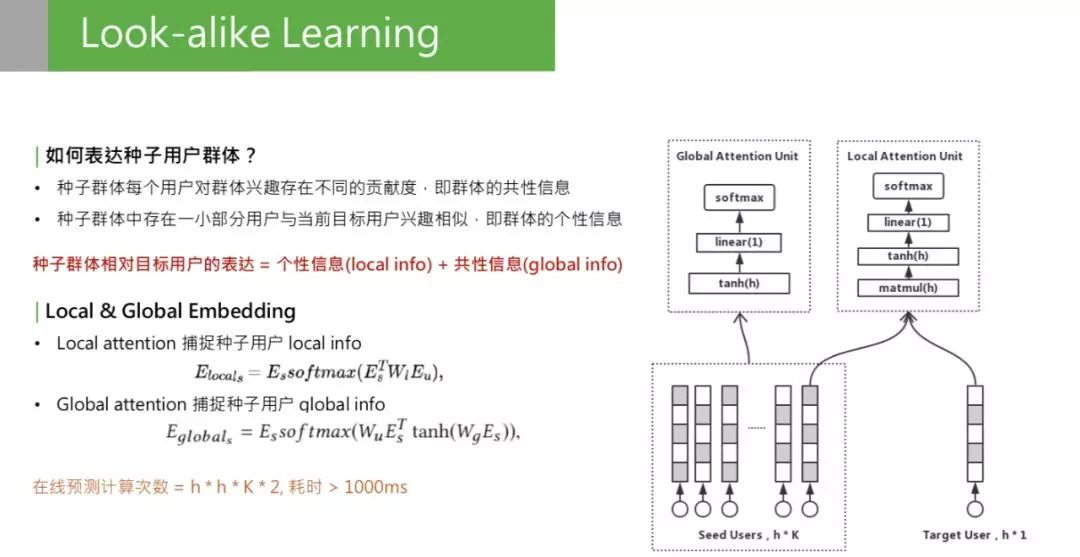 Look-alike Learning

| 如何表达种子用户群体？

• 种子群体每个用户对群体兴趣存在不同的贡献度，即群体的共性信息
• 种子群体中存在一小部分用户与当前目标用户兴趣相似，即群体的个性信息

种子群体相对目标用户的表达 = 个性信息(local info) + 共性信息(global info)

| Local & Global Embedding

• Local attention 捕捉种子用户 local info

$E_{local_s} = E_s softmax(E_s^T W_l E_u),$

• Global attention 捕捉种子用户 global info

$E_{global_s} = E_s softmax(W_u E_s^T \tanh(W_g E_s)),$

在线预测计算次数 = h * h * K * 2, 耗时 > 1000ms

Global Attention Unit

softmax

linear(1)

tanh(h)

Local Attention Unit

softmax

linear(1)

tanh(h)

matmul(h)

......

Seed Users , h * K

Target User , h * 1